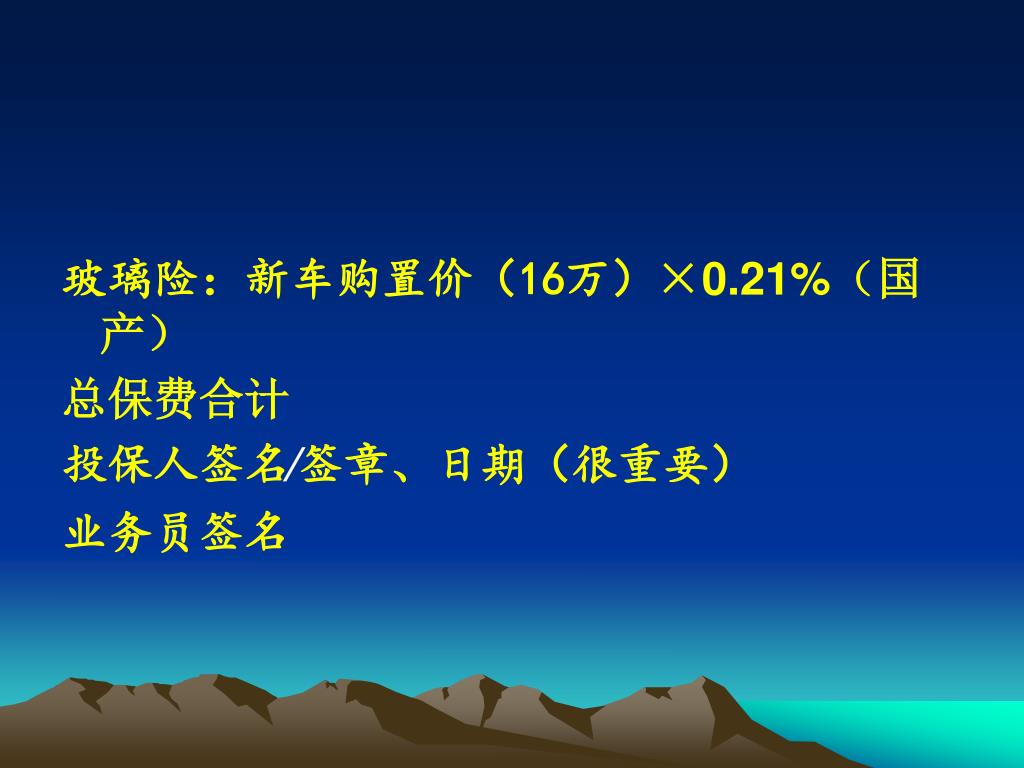 玻璃险：新车购置价（16万）×0.21%（国产）

总保费合计

投保人签名/签章、日期（很重要）

业务员签名